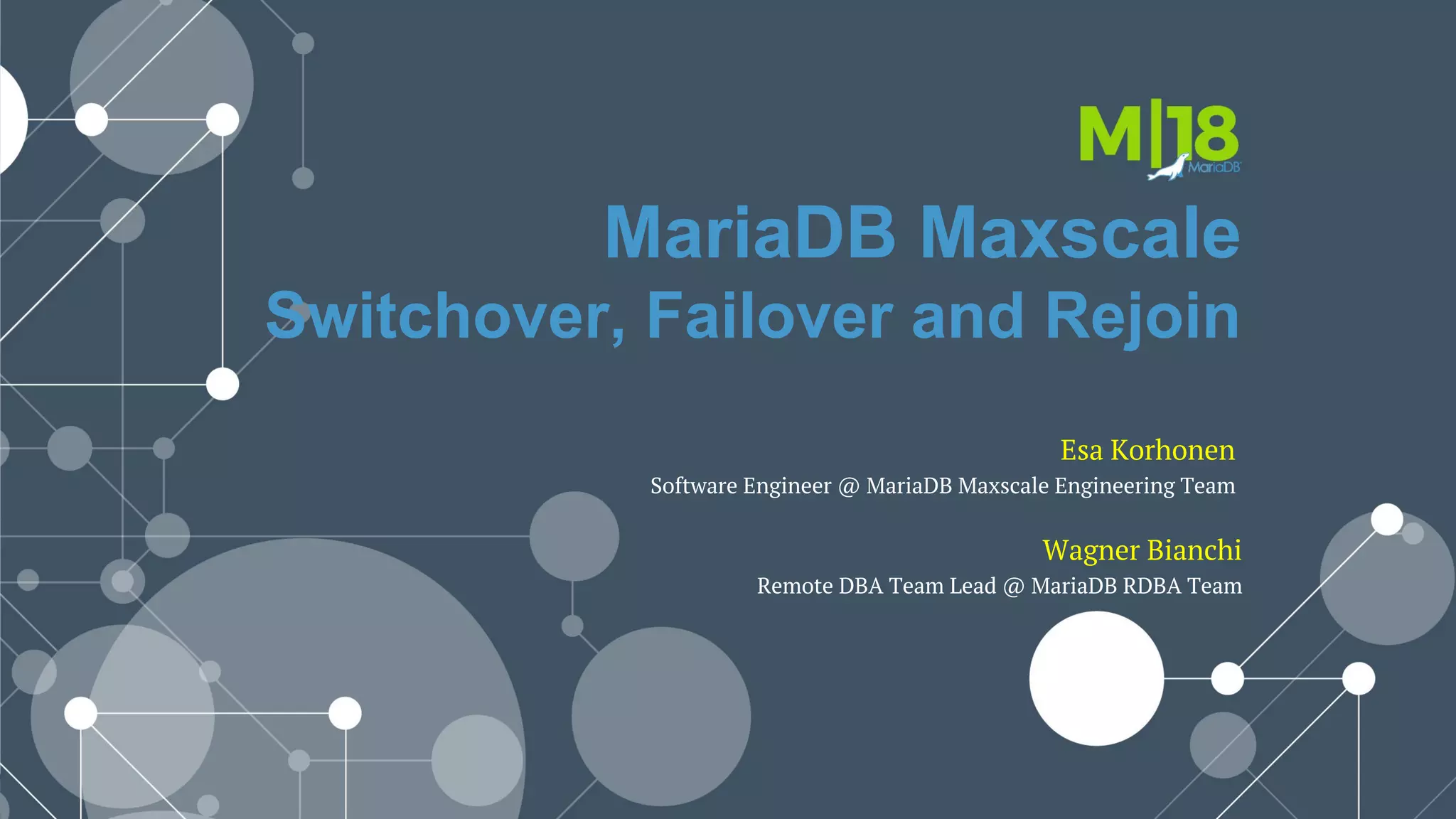 M|18
MariaDB

MariaDB Maxscale
Switchover, Failover and Rejoin

Esa Korhonen
Software Engineer @ MariaDB Maxscale Engineering Team

Wagner Bianchi
Remote DBA Team Lead @ MariaDB RDBA Team